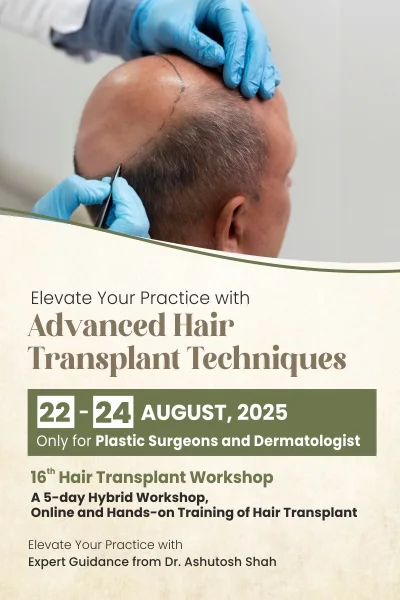 Elevate Your Practice with

Advanced Hair Transplant Techniques

22 - 24 AUGUST, 2025

Only for Plastic Surgeons and Dermatologist

16$^{th}$ Hair Transplant Workshop

A 5-day Hybrid Workshop, Online and Hands-on Training of Hair Transplant

Elevate Your Practice with

Expert Guidance from Dr. Ashutosh Shah